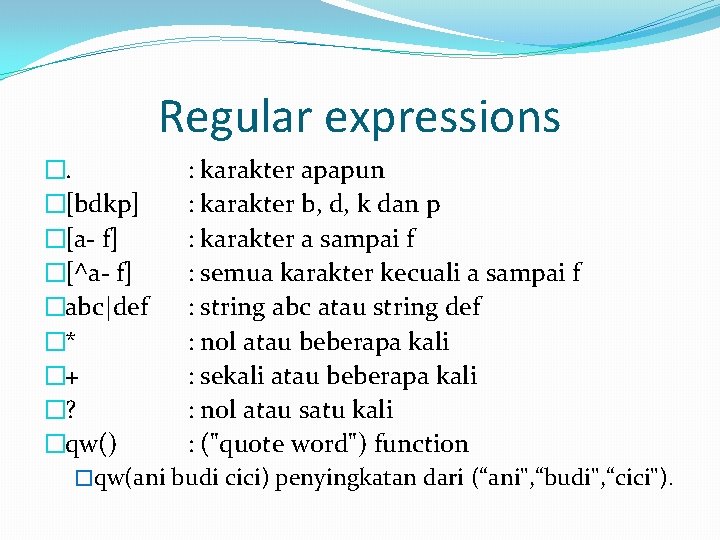 Regular expressions

□. : karakter apapun
□[bdkp] : karakter b, d, k dan p
□[a- f] : karakter a sampai f
□[^a- f] : semua karakter kecuali a sampai f
□abc|def : string abc atau string def
□* : nol atau beberapa kali
□+ : sekali atau beberapa kali
□? : nol atau satu kali
□qw() : ("quote word") function
□qw(ani budi cici) penyingkatan dari (“ani",“budi",“cici").